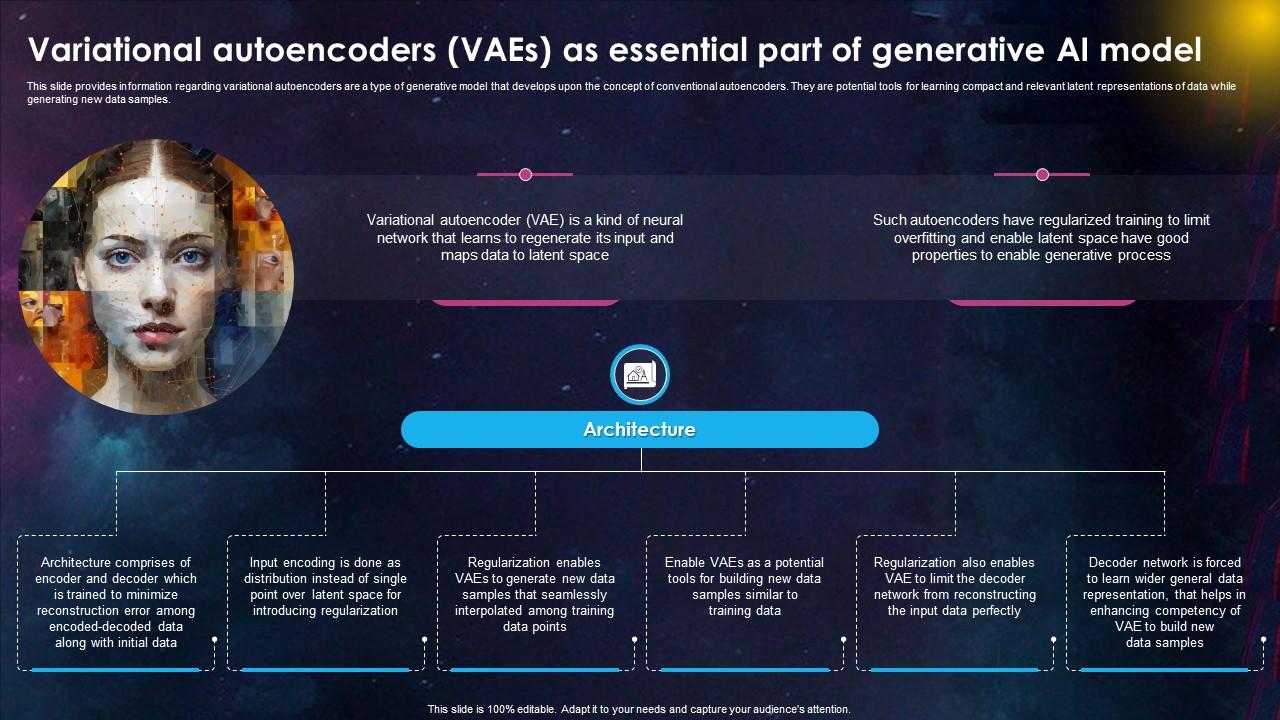 Variational autoencoders (VAEs) as essential part of generative AI model

This slide provides information regarding variational autoencoders are a type of generative model that develops upon the concept of conventional autoencoders. They are potential tools for learning compact and relevant latent representations of data while generating new data samples.

Variational autoencoder (VAE) is a kind of neural network that learns to regenerate its input and maps data to latent space

Such autoencoders have regularized training to limit overfitting and enable latent space have good properties to enable generative process

Architecture

Architecture comprises of encoder and decoder which is trained to minimize reconstruction error among encoded-decoded data along with initial data

Input encoding is done as distribution instead of single point over latent space for introducing regularization

Regularization enables VAEs to generate new data samples that seamlessly interpolated among training data points

Enable VAEs as a potential tools for building new data samples similar to training data

Regularization also enables VAE to limit the decoder network from reconstructing the input data perfectly

Decoder network is forced to learn wider general data representation, that helps in enhancing competency of VAE to build new data samples

This slide is 100% editable. Adapt it to your needs and capture your audience's attention.